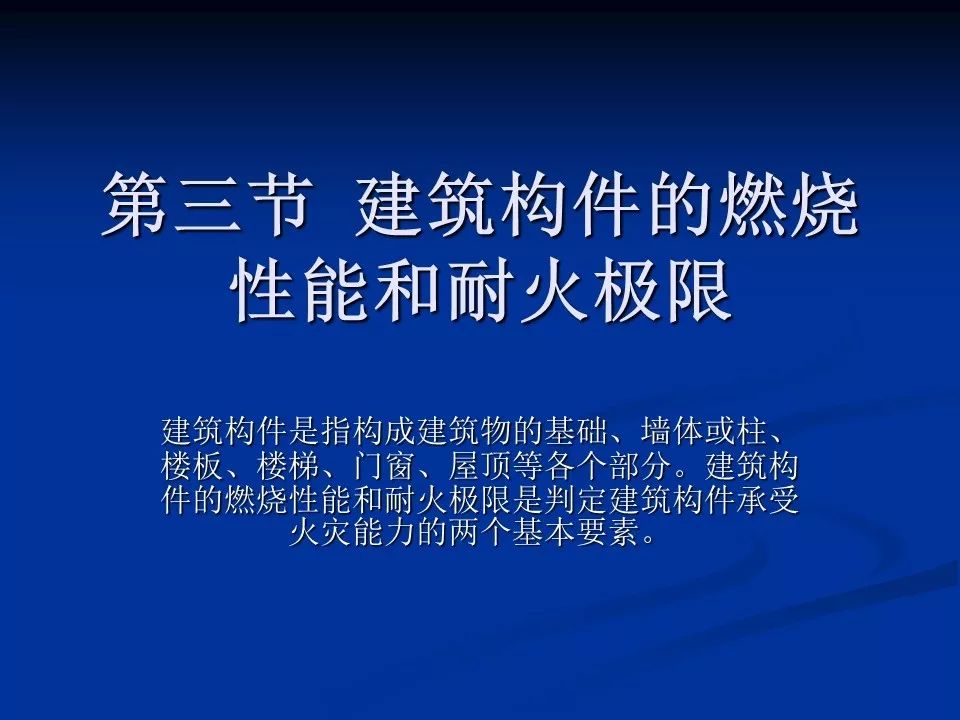 第三节 建筑构件的燃烧性能和耐火极限

建筑构件是指构成建筑物的基础、墙体或柱、楼板、楼梯、门窗、屋顶等各个部分。建筑构件的燃烧性能和耐火极限是判定建筑构件承受火灾能力的两个基本要素。